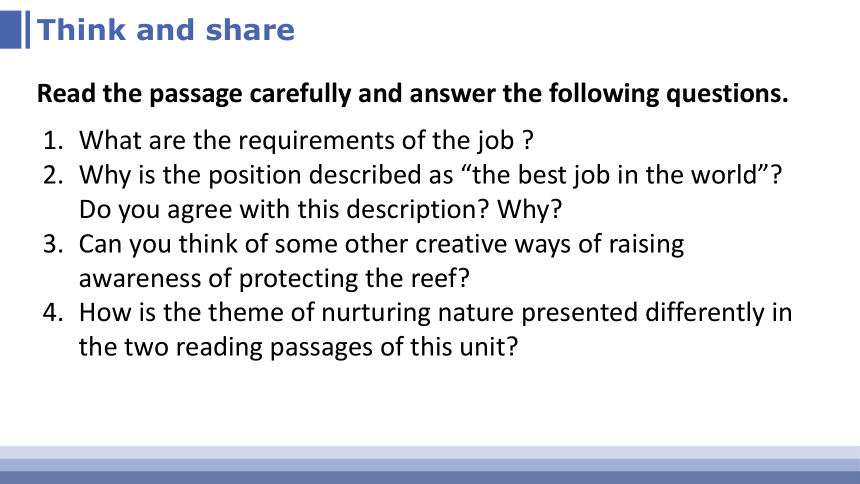 Think and share

Read the passage carefully and answer the following questions.

1. What are the requirements of the job ?
2. Why is the position described as “the best job in the world”? Do you agree with this description? Why?
3. Can you think of some other creative ways of raising awareness of protecting the reef?
4. How is the theme of nurturing nature presented differently in the two reading passages of this unit?